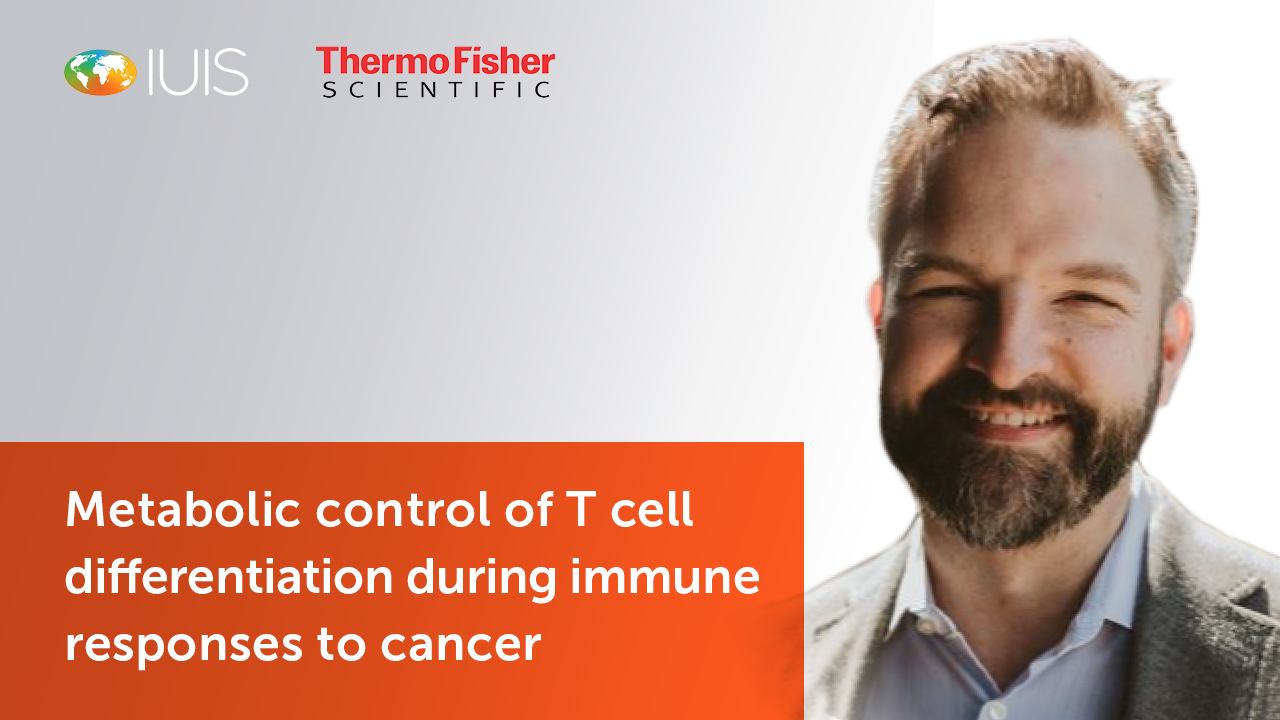 IUIS

ThermoFisher
SCIENTIFIC

Metabolic control of T cell differentiation during immune responses to cancer